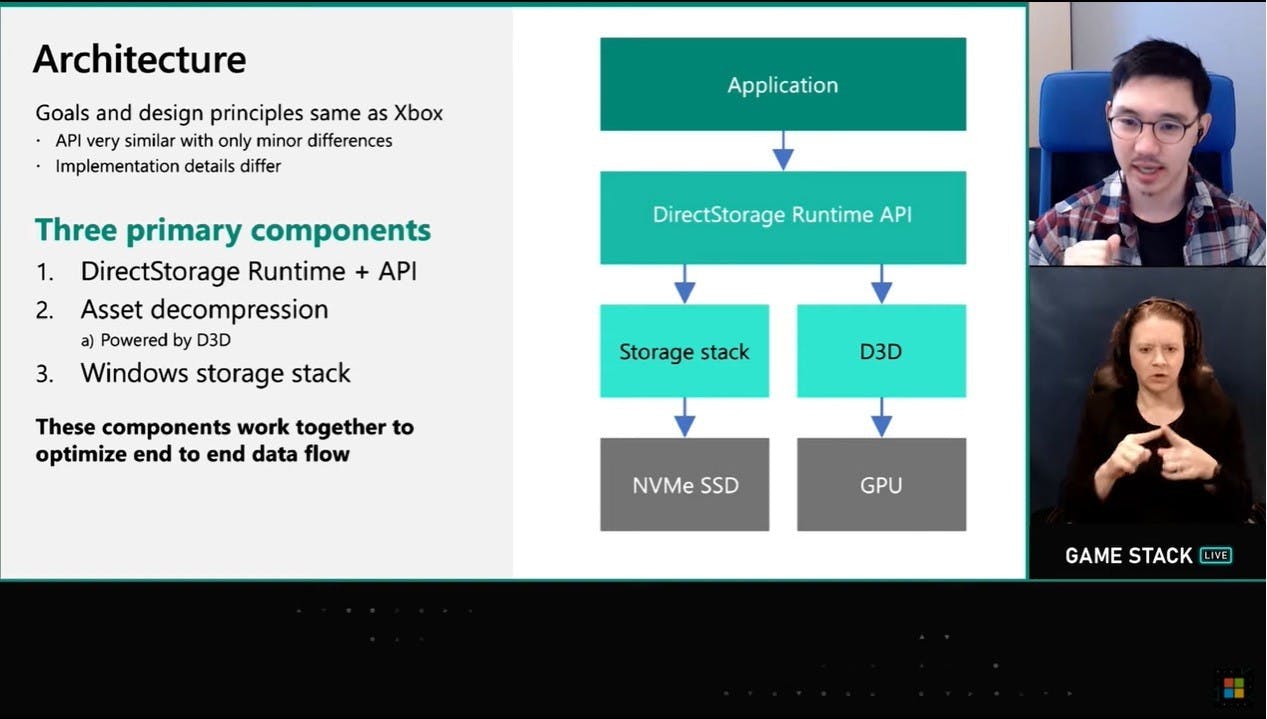 Architecture

Goals and design principles same as Xbox
· API very similar with only minor differences
· Implementation details differ

Three primary components
1. DirectStorage Runtime + API
2. Asset decompression
a) Powered by D3D
3. Windows storage stack

These components work together to optimize end to end data flow

Application

DirectStorage Runtime API

Storage stack

D3D

NVMe SSD

GPU

GAME STACK LIVE